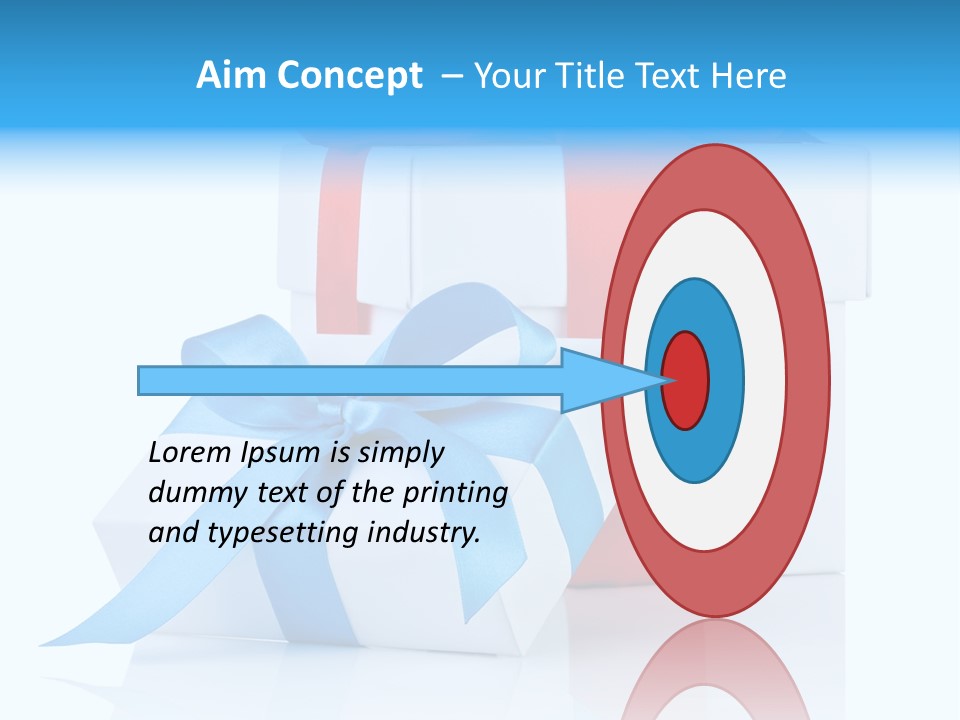 Aim Concept – Your Title Text Here

Lorem Ipsum is simply dummy text of the printing and typesetting industry.